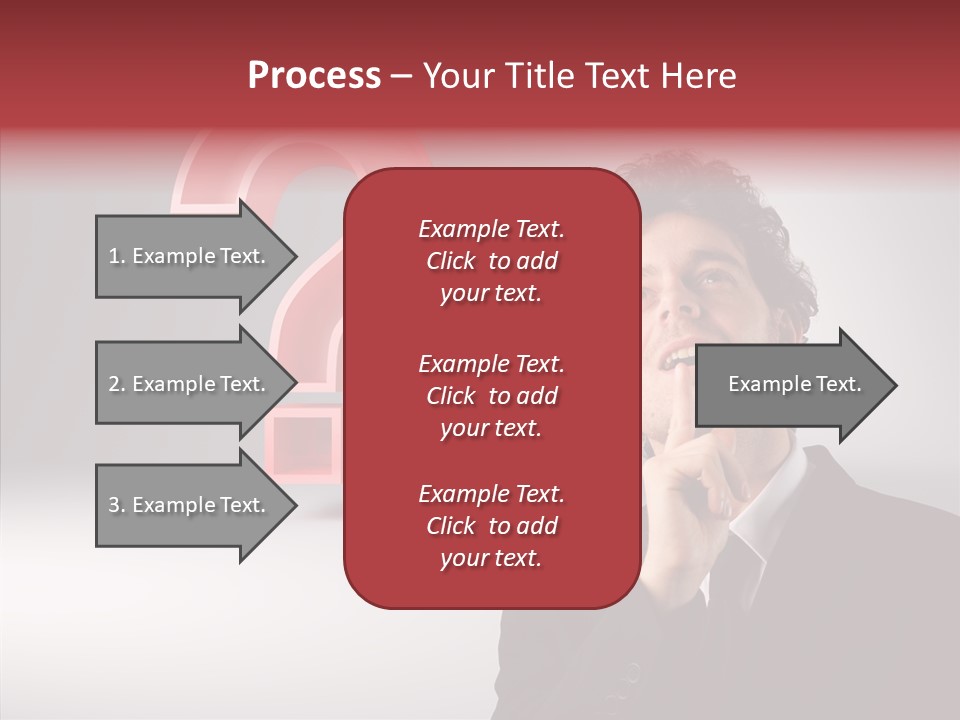 Process – Your Title Text Here

1. Example Text.

2. Example Text.

3. Example Text.

Example Text. Click to add your text.

Example Text. Click to add your text.

Example Text. Click to add your text.

Example Text.